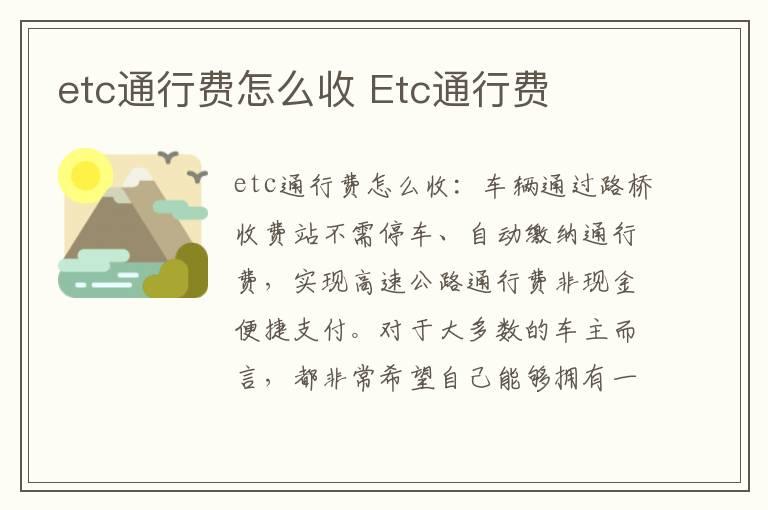 etc通行费怎么收 Etc通行费

etc通行费怎么收：车辆通过路桥收费站不需停车、自动缴纳通行费，实现高速公路通行费非现金便捷支付。对于大多数的车主而言，都非常希望自己能够拥有一